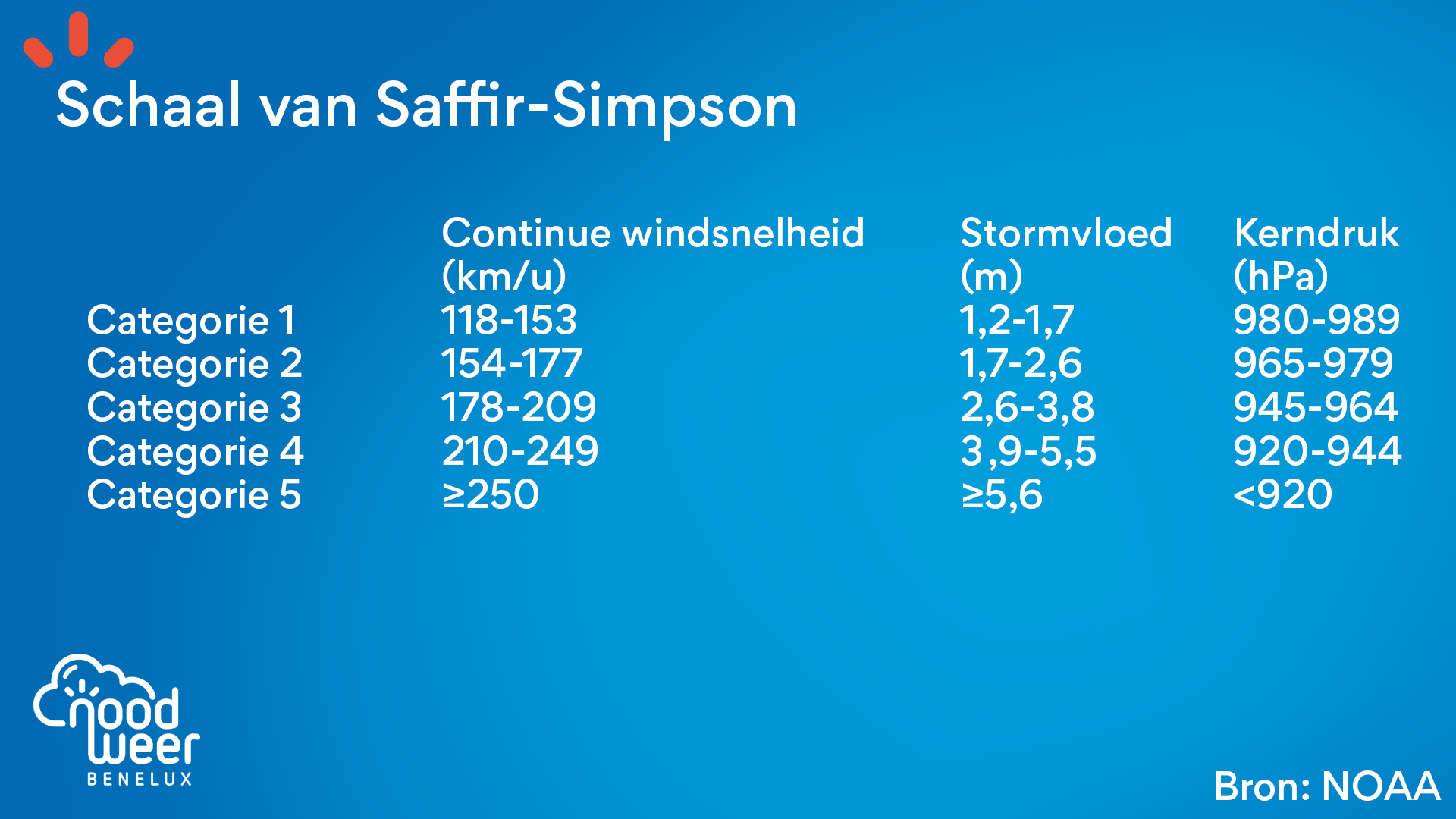 Schaal van Saffir-Simpson

| | Continue windsnelheid (km/u) | Stormvloed (m) | Kerndruk (hPa) |
|---|---|---|---|
| Categorie 1 | 118-153 | 1,2-1,7 | 980-989 |
| Categorie 2 | 154-177 | 1,7-2,6 | 965-979 |
| Categorie 3 | 178-209 | 2,6-3,8 | 945-964 |
| Categorie 4 | 210-249 | 3,9-5,5 | 920-944 |
| Categorie 5 | ≥250 | ≥5,6 | <920 |

nood weer BENELUX

Bron: NOAA